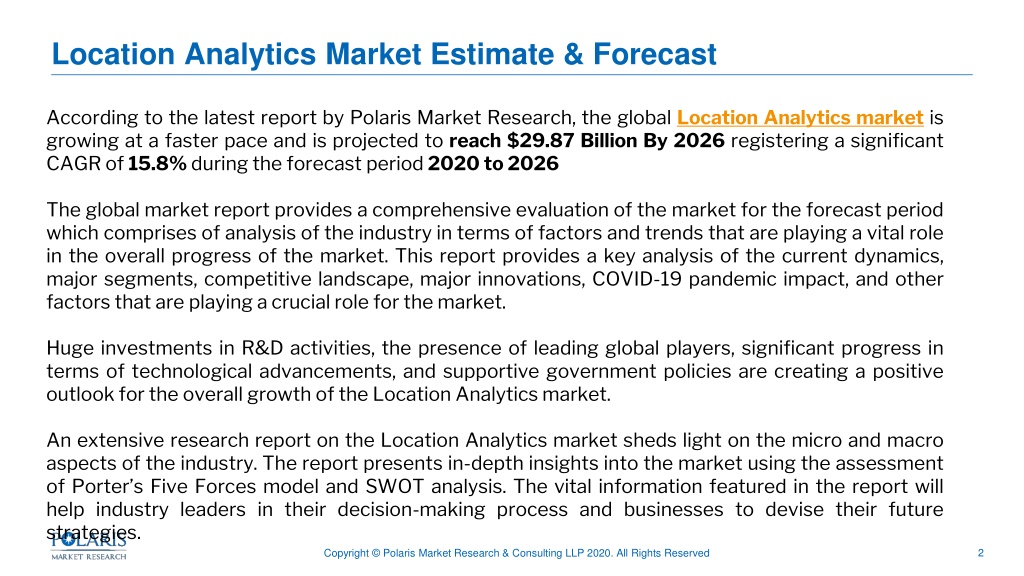 Location Analytics Market Estimate & Forecast

According to the latest report by Polaris Market Research, the global Location Analytics market is growing at a faster pace and is projected to reach $29.87 Billion By 2026 registering a significant CAGR of 15.8% during the forecast period 2020 to 2026

The global market report provides a comprehensive evaluation of the market for the forecast period which comprises of analysis of the industry in terms of factors and trends that are playing a vital role in the overall progress of the market. This report provides a key analysis of the current dynamics, major segments, competitive landscape, major innovations, COVID-19 pandemic impact, and other factors that are playing a crucial role for the market.

Huge investments in R&D activities, the presence of leading global players, significant progress in terms of technological advancements, and supportive government policies are creating a positive outlook for the overall growth of the Location Analytics market.

An extensive research report on the Location Analytics market sheds light on the micro and macro aspects of the industry. The report presents in-depth insights into the market using the assessment of Porter's Five Forces model and SWOT analysis. The vital information featured in the report will help industry leaders in their decision-making process and businesses to devise their future strategies.

POLARIS
MARKET RESEARCH

Copyright © Polaris Market Research & Consulting LLP 2020. All Rights Reserved

2